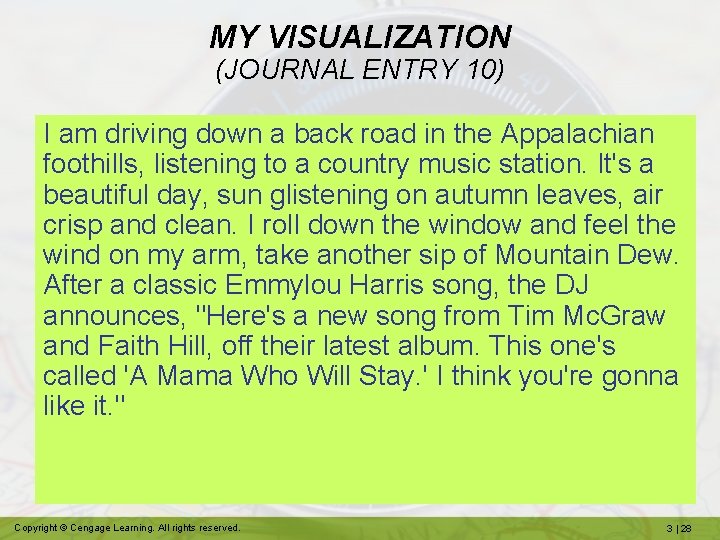 MY VISUALIZATION
(JOURNAL ENTRY 10)

I am driving down a back road in the Appalachian foothills, listening to a country music station. It's a beautiful day, sun glistening on autumn leaves, air crisp and clean. I roll down the window and feel the wind on my arm, take another sip of Mountain Dew. After a classic Emmylou Harris song, the DJ announces, "Here's a new song from Tim McGraw and Faith Hill, off their latest album. This one's called 'A Mama Who Will Stay.' I think you're gonna like it."

Copyright © Cengage Learning. All rights reserved.

3 | 28